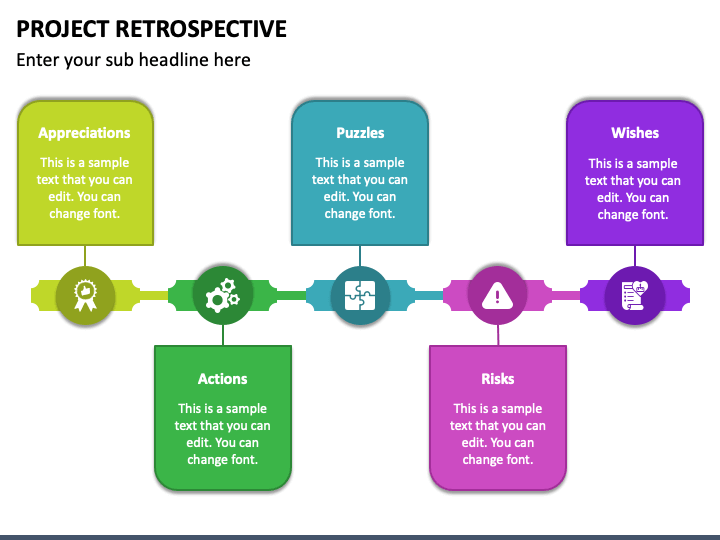 PROJECT RETROSPECTIVE

Enter your sub headline here

Appreciations

This is a sample text that you can edit. You can change font.

Puzzles

This is a sample text that you can edit. You can change font.

Wishes

This is a sample text that you can edit. You can change font.

Actions

This is a sample text that you can edit. You can change font.

Risks

This is a sample text that you can edit. You can change font.